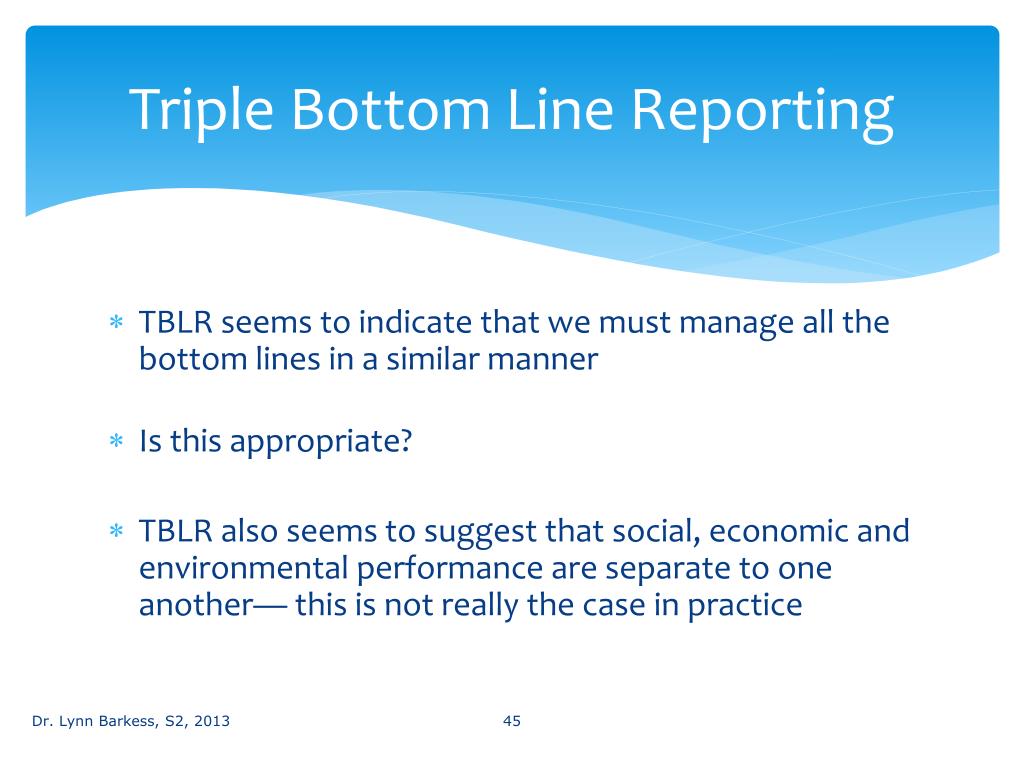 Triple Bottom Line Reporting

∗ TBLR seems to indicate that we must manage all the bottom lines in a similar manner

∗ Is this appropriate?

∗ TBLR also seems to suggest that social, economic and environmental performance are separate to one another— this is not really the case in practice

Dr. Lynn Barkess, S2, 2013

45